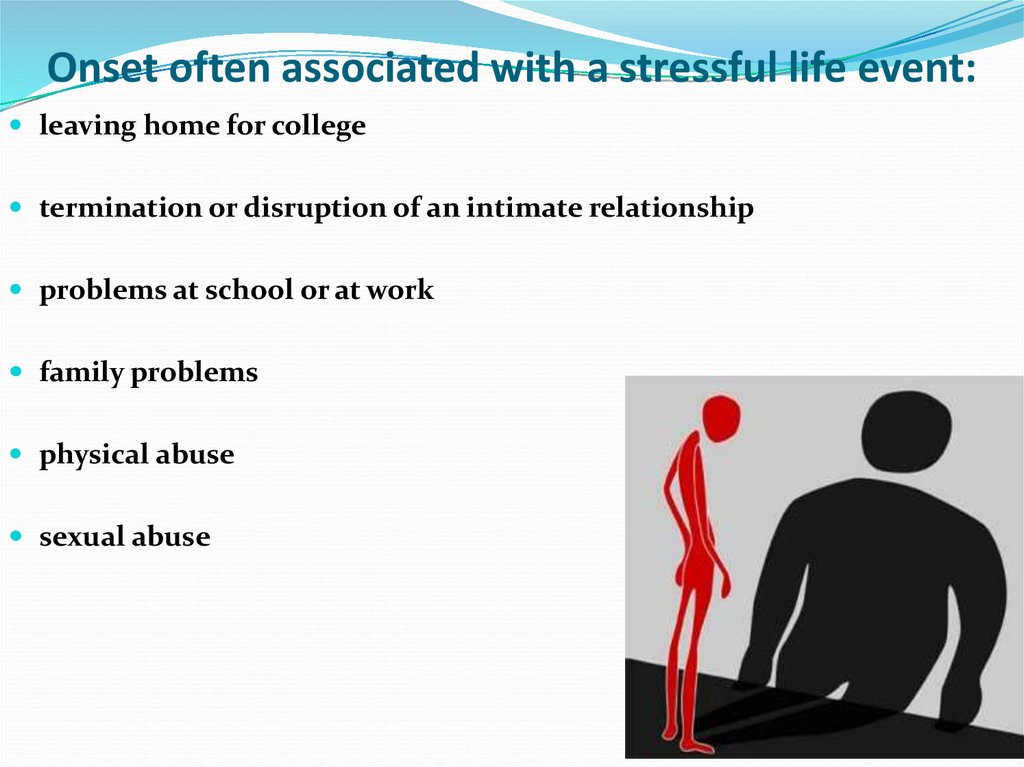 Onset often associated with a stressful life event:

- leaving home for college
- termination or disruption of an intimate relationship
- problems at school or at work
- family problems
- physical abuse
- sexual abuse